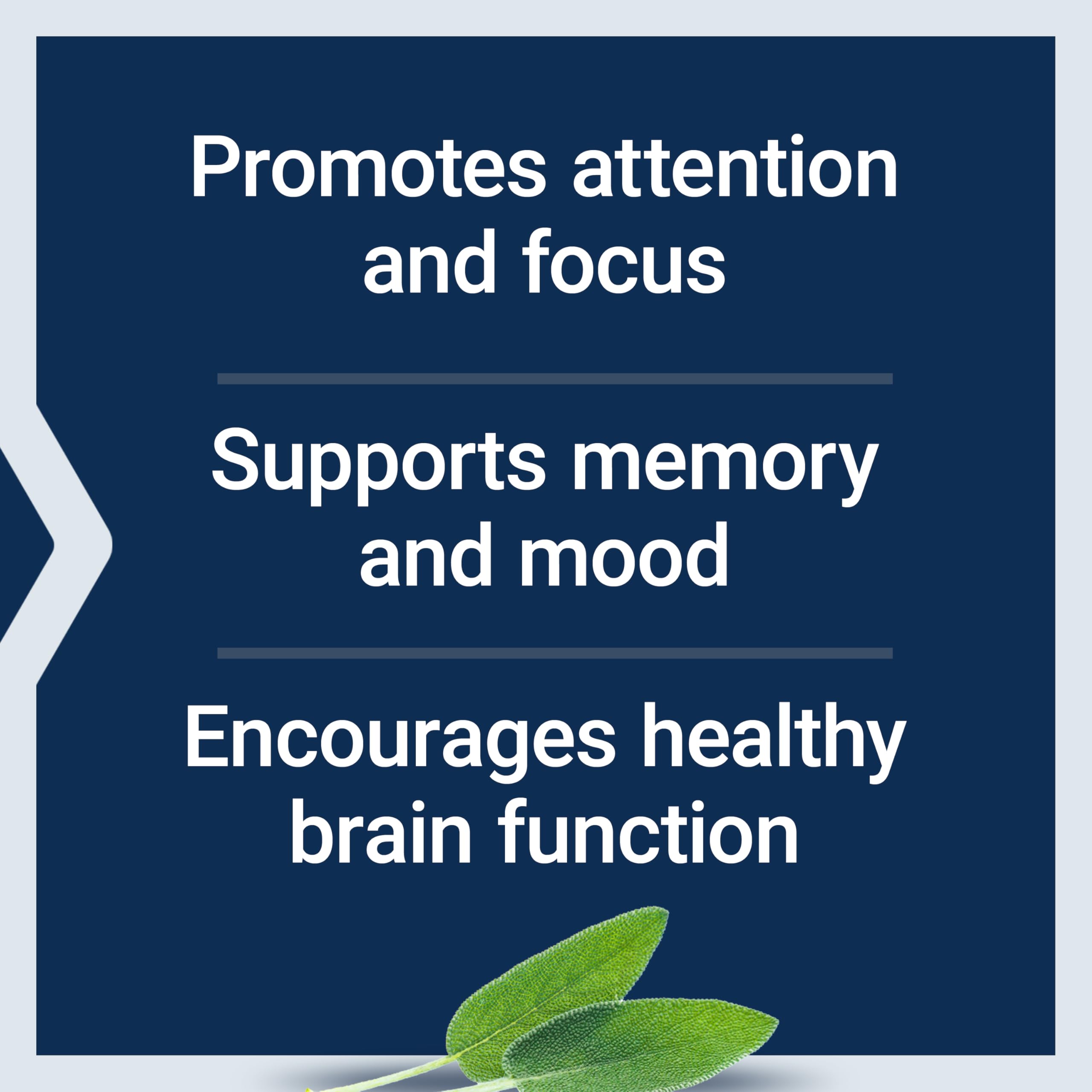 Promotes attention and focus

Supports memory and mood

Encourages healthy brain function